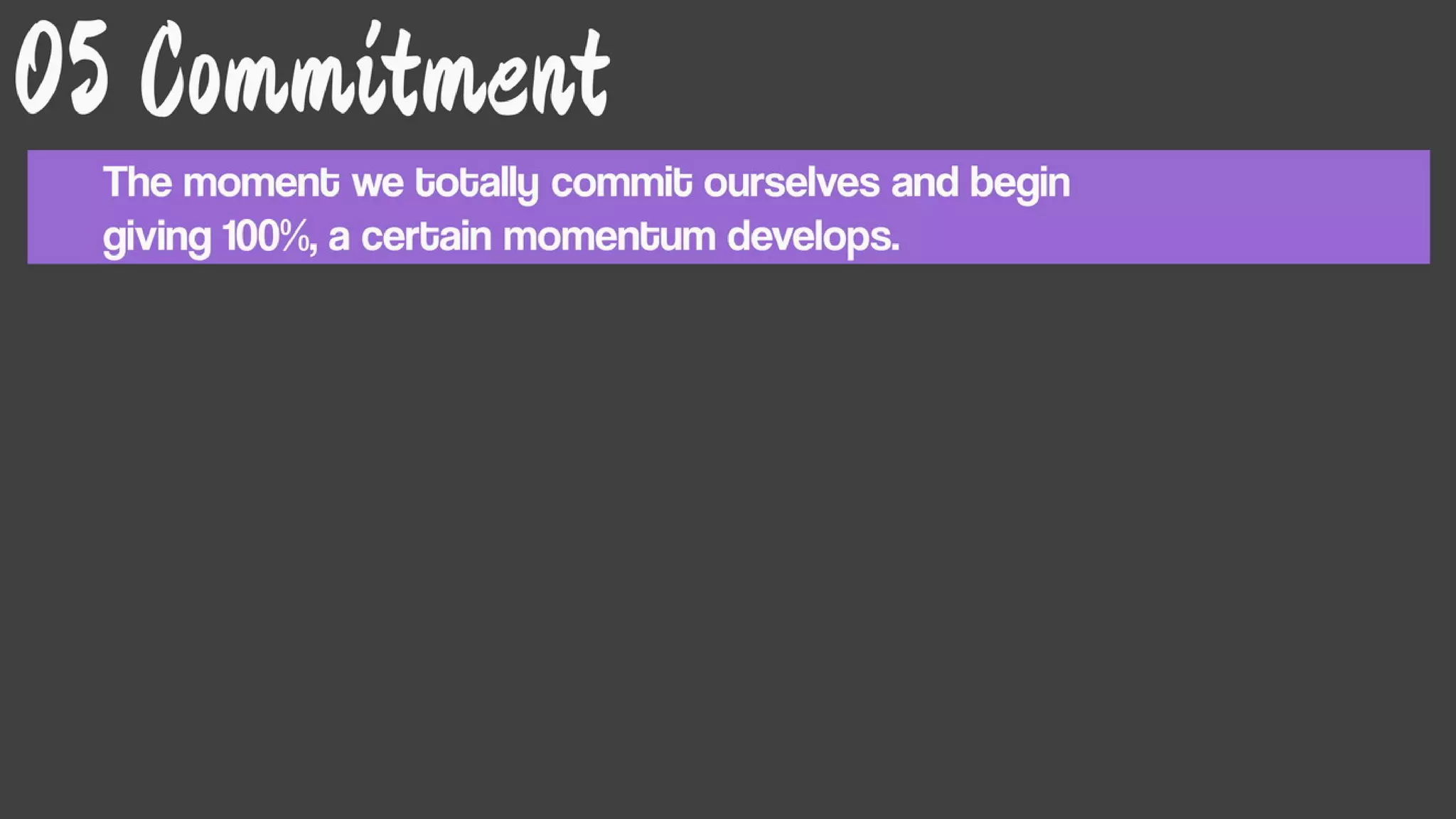 05 Commitment

The moment we totally commit ourselves and begin giving 100%, a certain momentum develops.